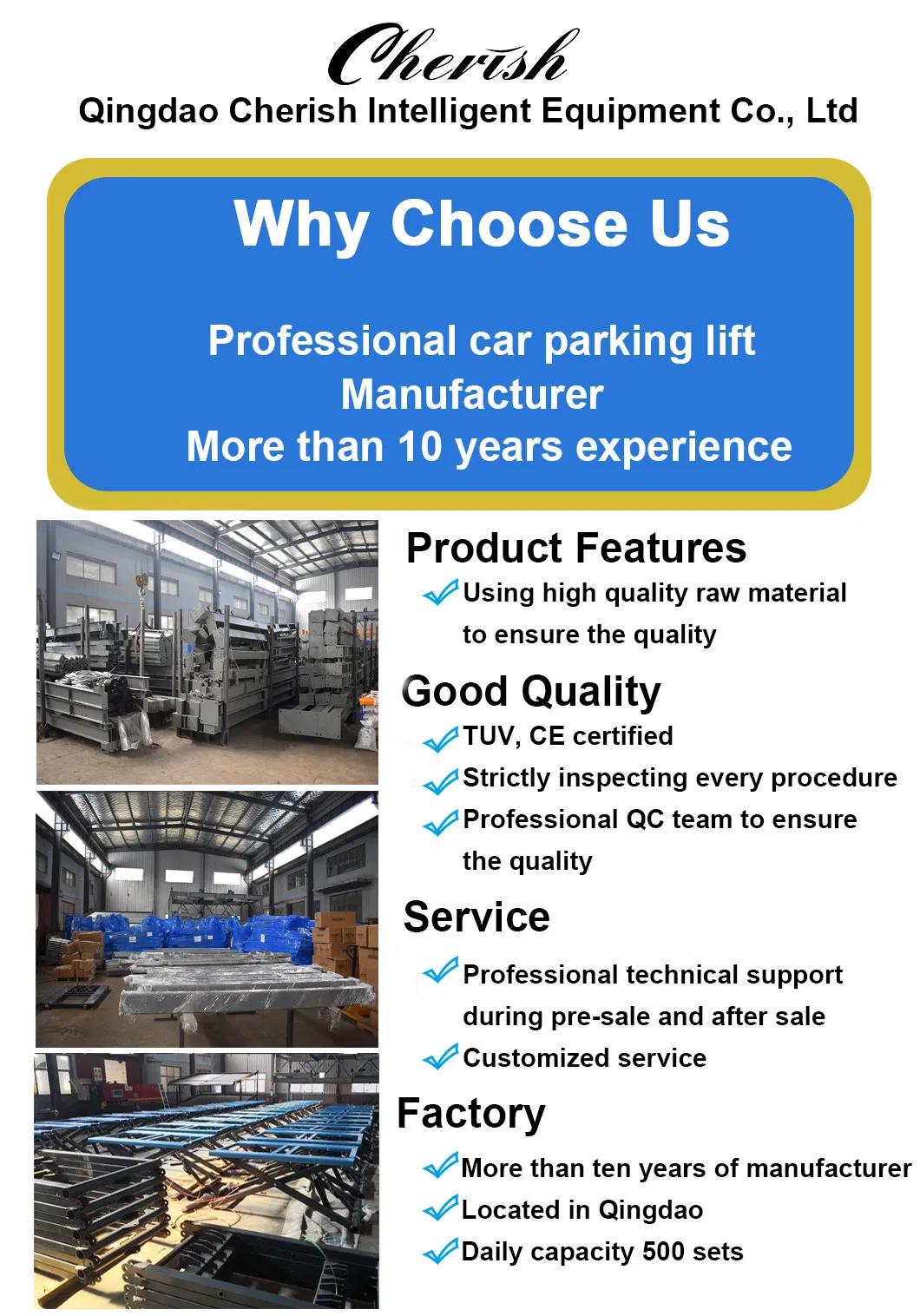 Cherish
Qingdao Cherish Intelligent Equipment Co., Ltd

Why Choose Us

Professional car parking lift Manufacturer
More than 10 years experience

Product Features
Using high quality raw material to ensure the quality

Good Quality
TUV, CE certified
Strictly inspecting every procedure
Professional QC team to ensure the quality

Service
Professional technical support during pre-sale and after sale
Customized service

Factory
More than ten years of manufacturer
Located in Qingdao
Daily capacity 500 sets